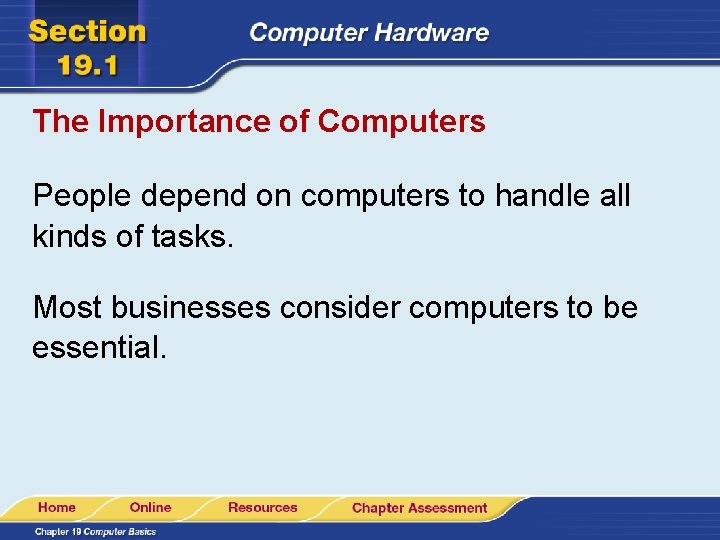 Section 19.1

Computer Hardware

The Importance of Computers

People depend on computers to handle all kinds of tasks.

Most businesses consider computers to be essential.

Home Online Resources Chapter Assessment

Chapter 19 Computer Basics